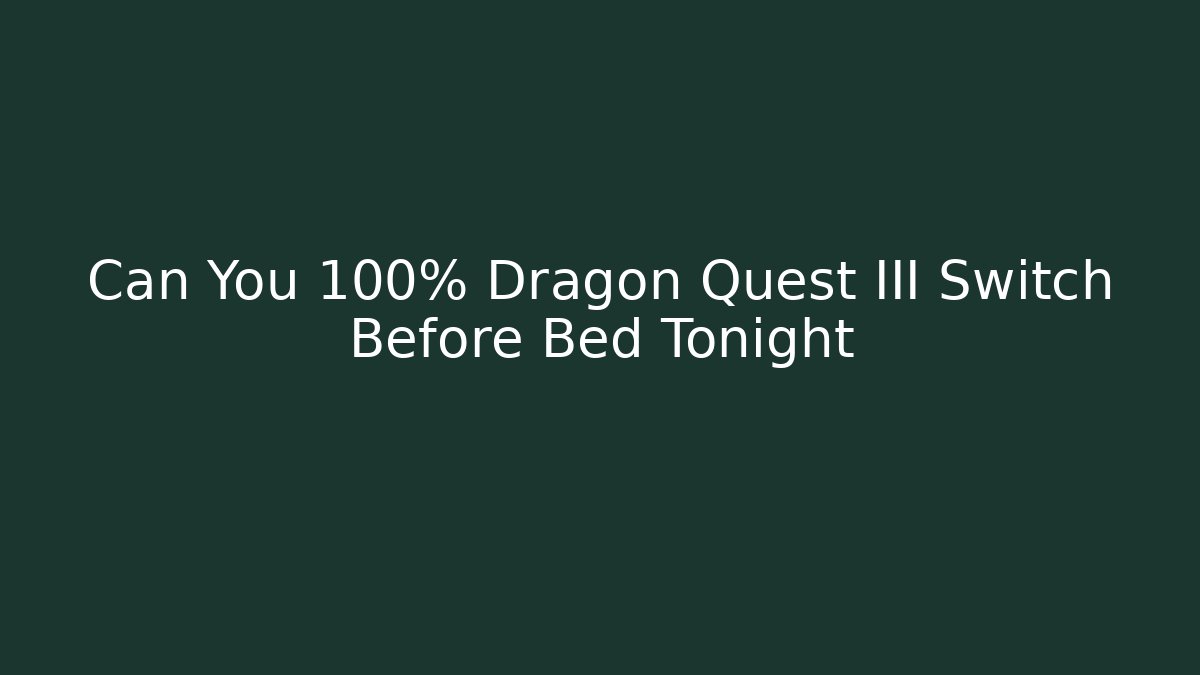 Can You 100% Dragon Quest III Switch Before Bed Tonight